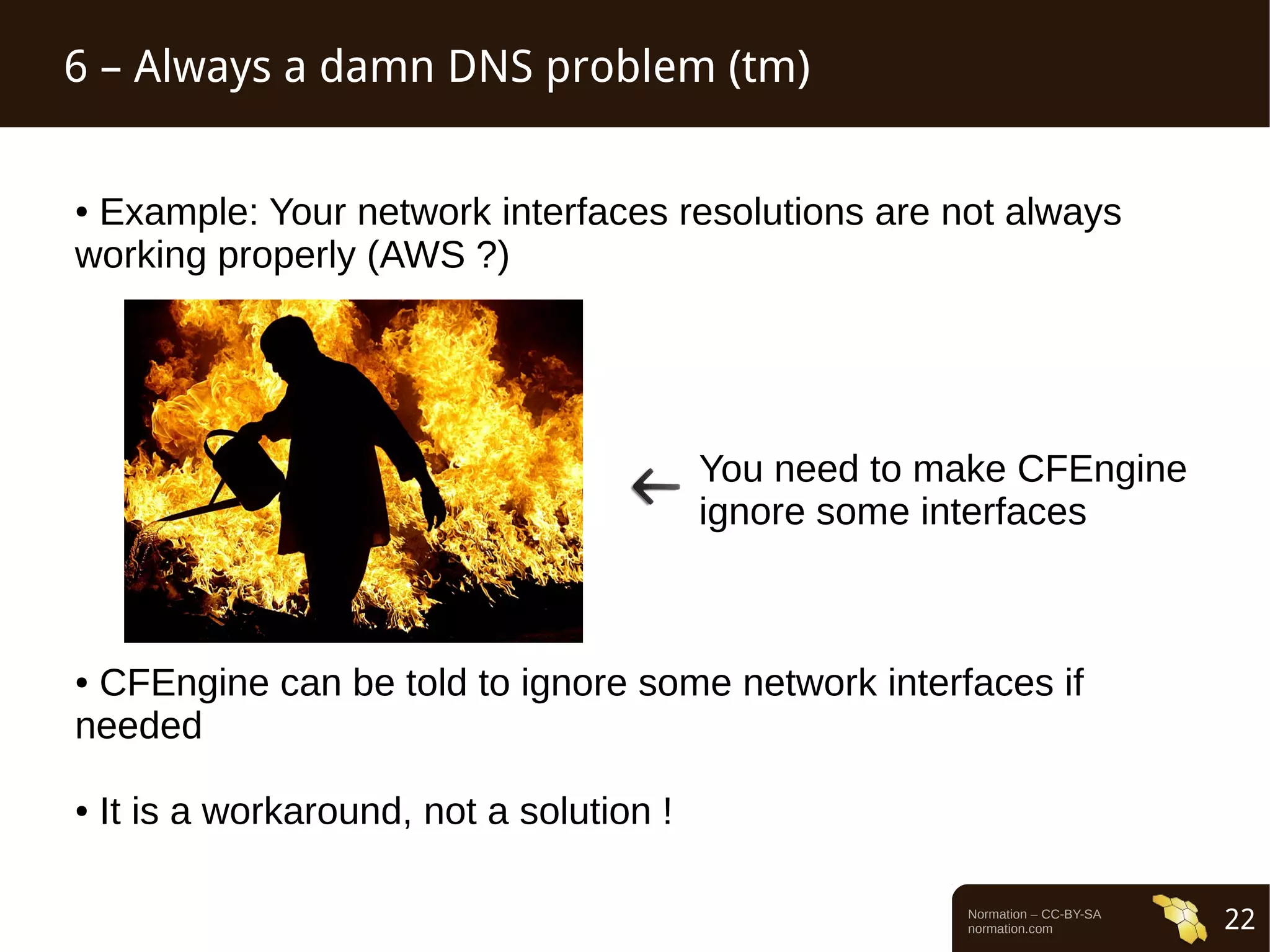 6 – Always a damn DNS problem (tm)

• Example: Your network interfaces resolutions are not always working properly (AWS ?)

← You need to make CFEngine ignore some interfaces

• CFEngine can be told to ignore some network interfaces if needed

• It is a workaround, not a solution !

Normation – CC-BY-SA
normation.com

22